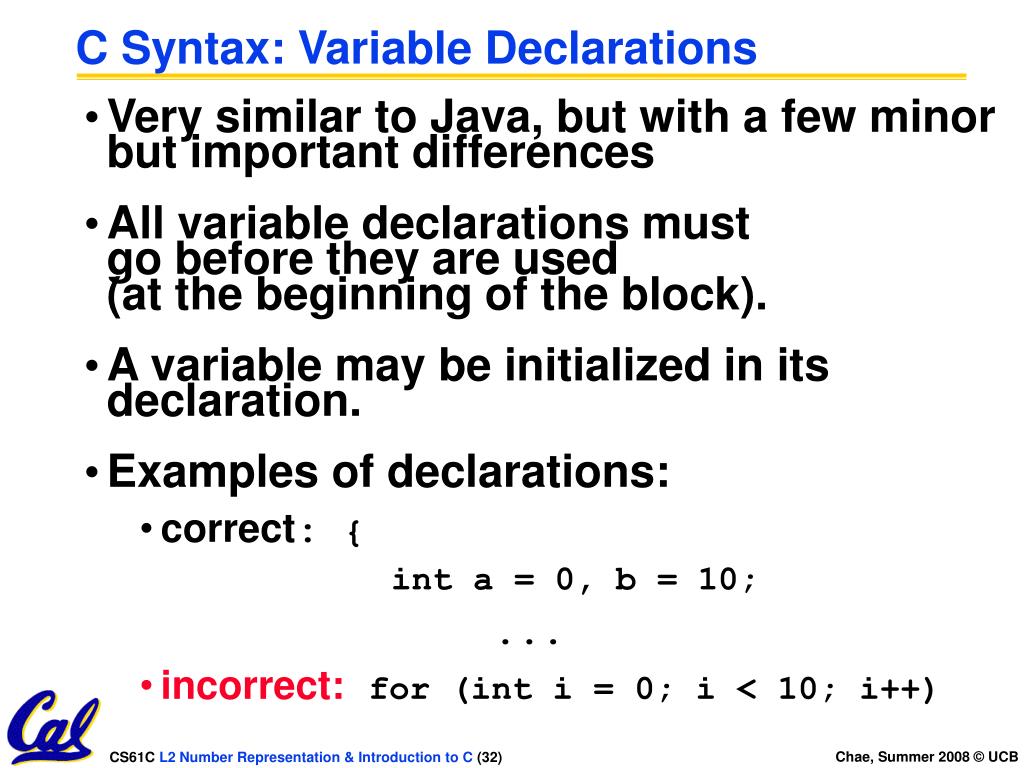 C Syntax: Variable Declarations

• Very similar to Java, but with a few minor but important differences

• All variable declarations must go before they are used (at the beginning of the block).

• A variable may be initialized in its declaration.

• Examples of declarations:

• correct: {
int a = 0, b = 10;
...

• incorrect: for (int i = 0; i < 10; i++)

Cal

CS61C L2 Number Representation & Introduction to C (32)

Chae, Summer 2008 © UCB